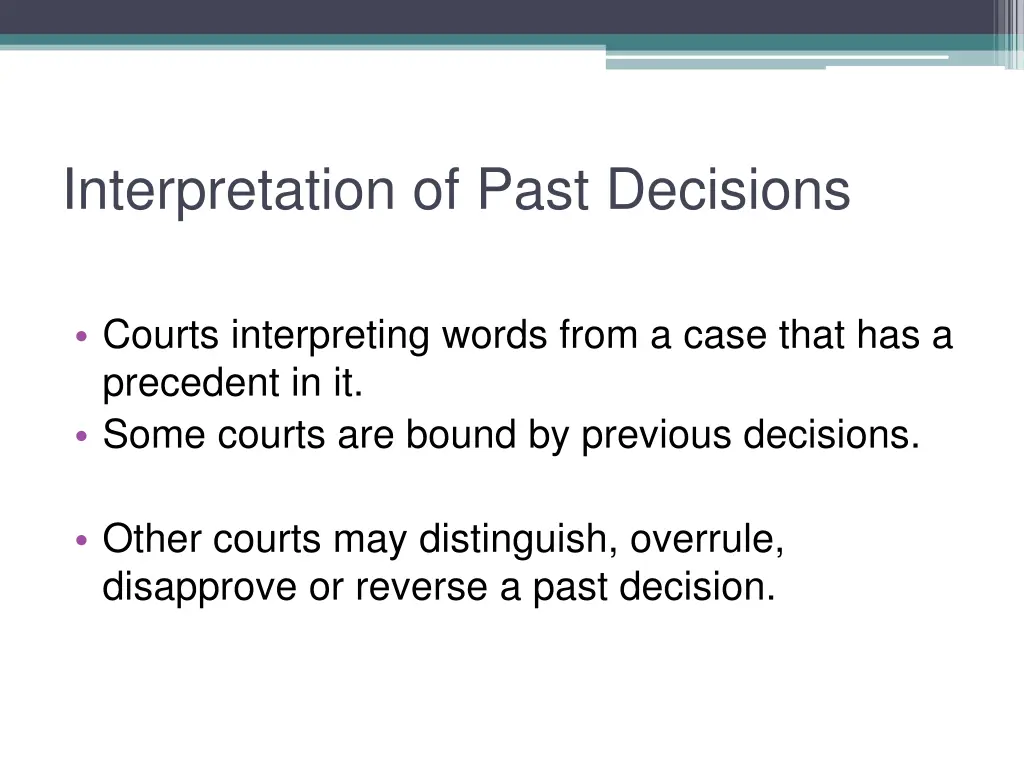 Interpretation of Past Decisions

• Courts interpreting words from a case that has a precedent in it.
• Some courts are bound by previous decisions.

• Other courts may distinguish, overrule, disapprove or reverse a past decision.